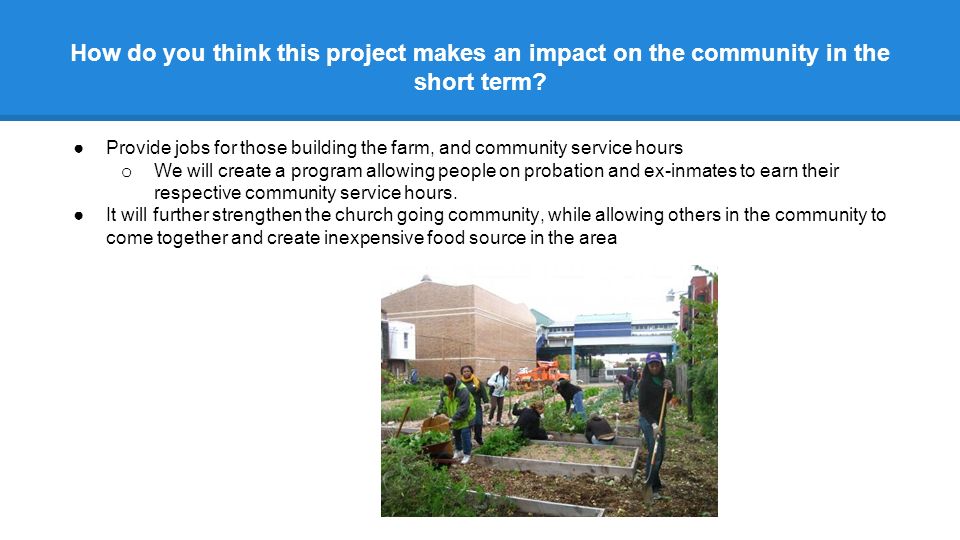 How do you think this project makes an impact on the community in the short term?

● Provide jobs for those building the farm, and community service hours
  ○ We will create a program allowing people on probation and ex-inmates to earn their respective community service hours.
● It will further strengthen the church going community, while allowing others in the community to come together and create inexpensive food source in the area